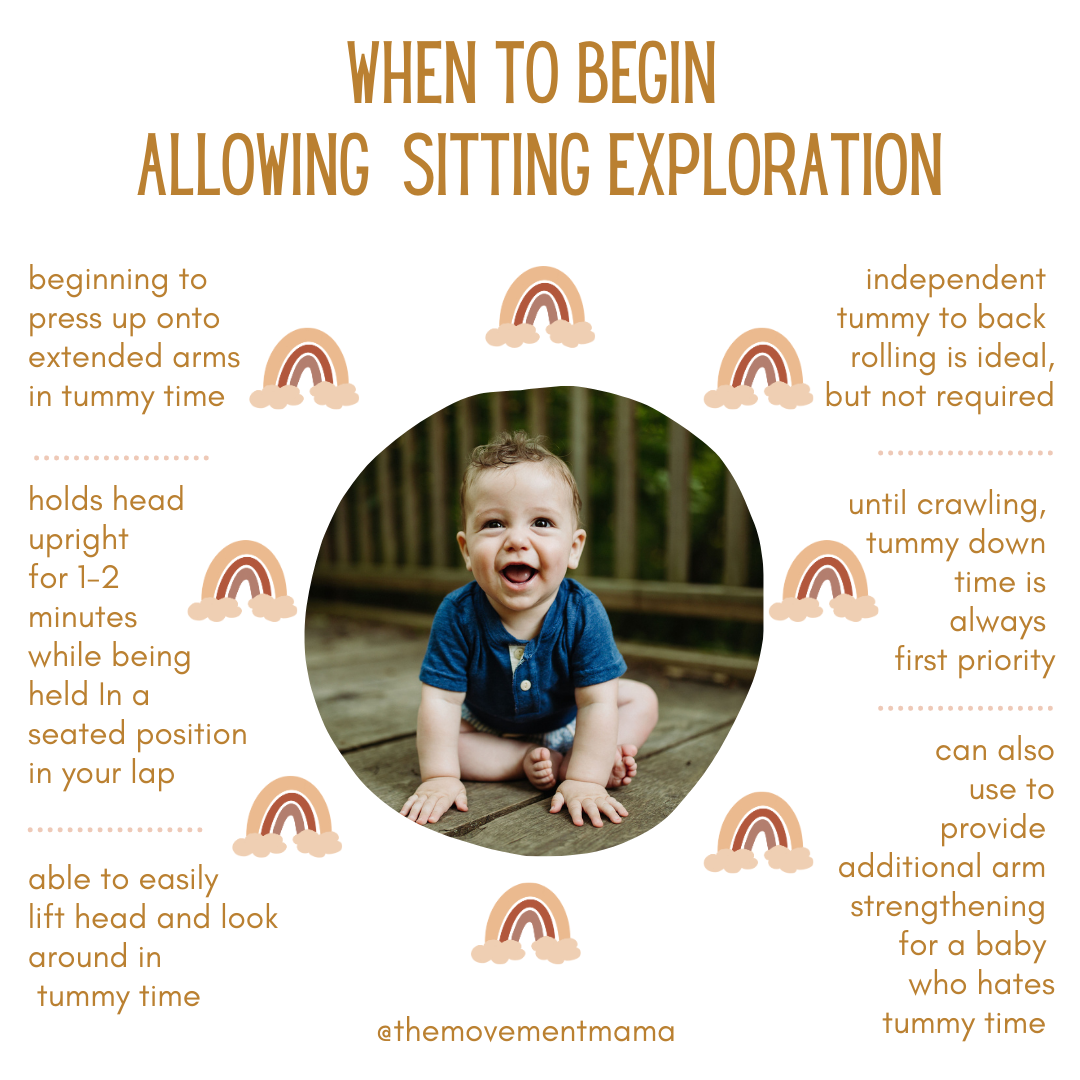 WHEN TO BEGIN
ALLOWING SITTING EXPLORATION

beginning to press up onto extended arms in tummy time

holds head upright for 1-2 minutes while being held In a seated position in your lap

able to easily lift head and look around in tummy time

independent tummy to back rolling is ideal, but not required

until crawling, tummy down time is always first priority

can also use to provide additional arm strengthening for a baby who hates tummy time

@themovementmama